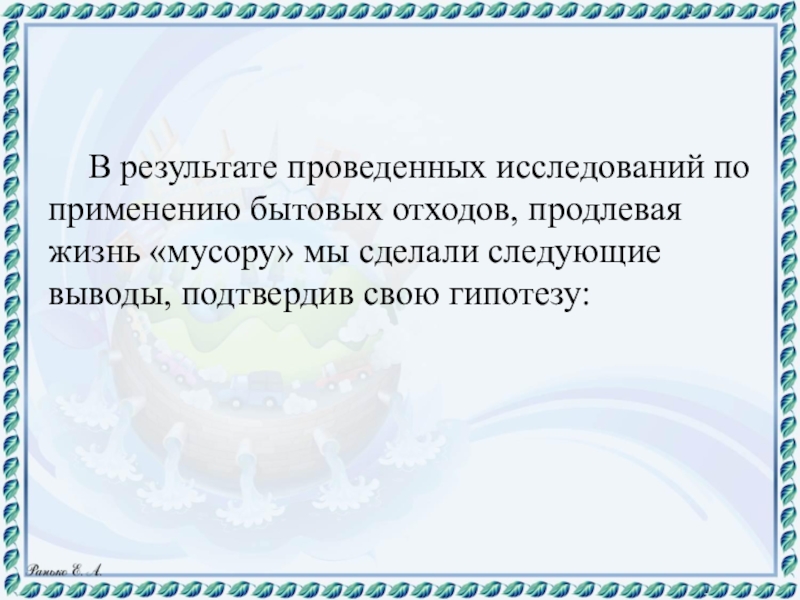 В результате проведенных исследований по применению бытовых отходов, продлевая жизнь «мусору» мы сделали следующие выводы, подтвердив свою гипотезу:

Ранько Е. А.